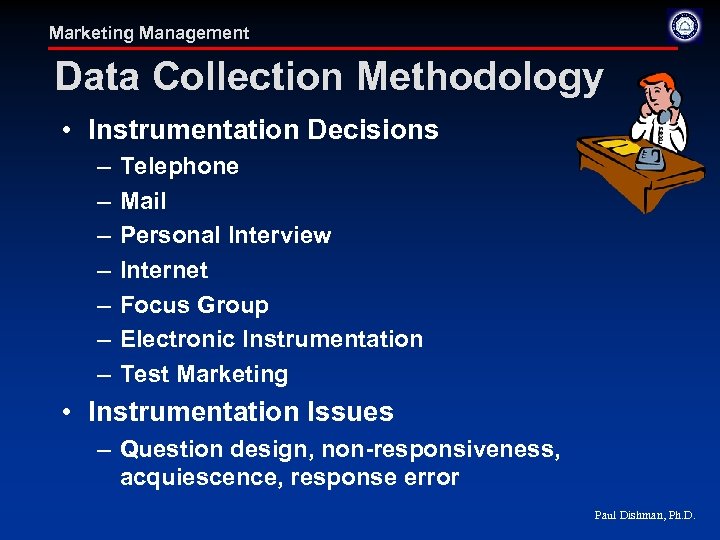 Marketing Management

Data Collection Methodology

• Instrumentation Decisions
– Telephone
– Mail
– Personal Interview
– Internet
– Focus Group
– Electronic Instrumentation
– Test Marketing

• Instrumentation Issues
– Question design, non-responsiveness, acquiescence, response error

Paul Dishman, Ph.D.